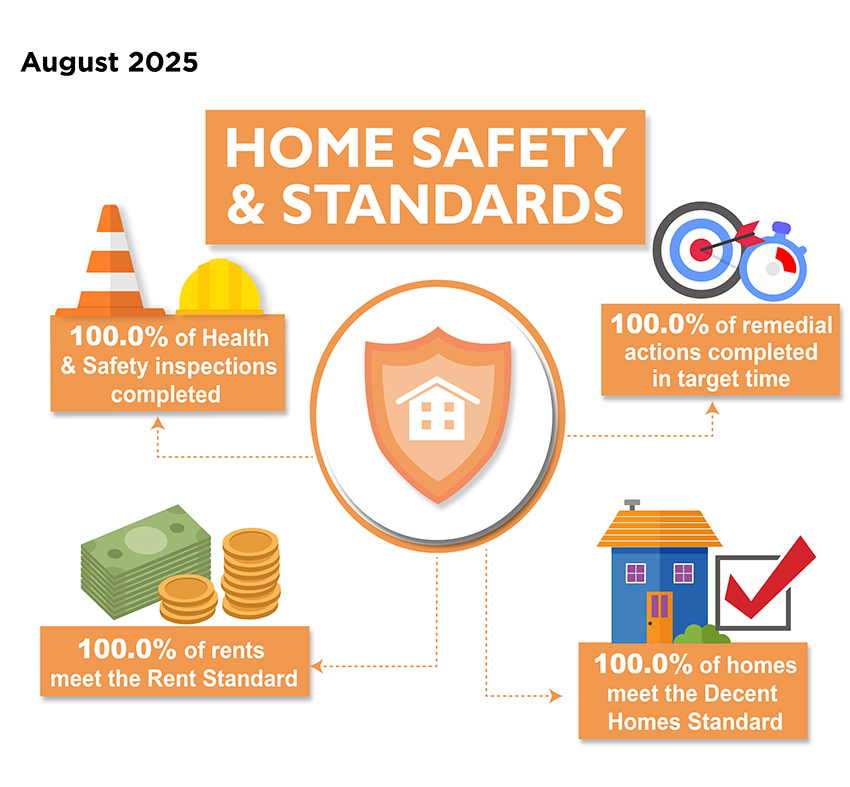 August 2025

HOME SAFETY & STANDARDS

100.0% of Health & Safety inspections completed

100.0% of remedial actions completed in target time

100.0% of rents meet the Rent Standard

100.0% of homes meet the Decent Homes Standard